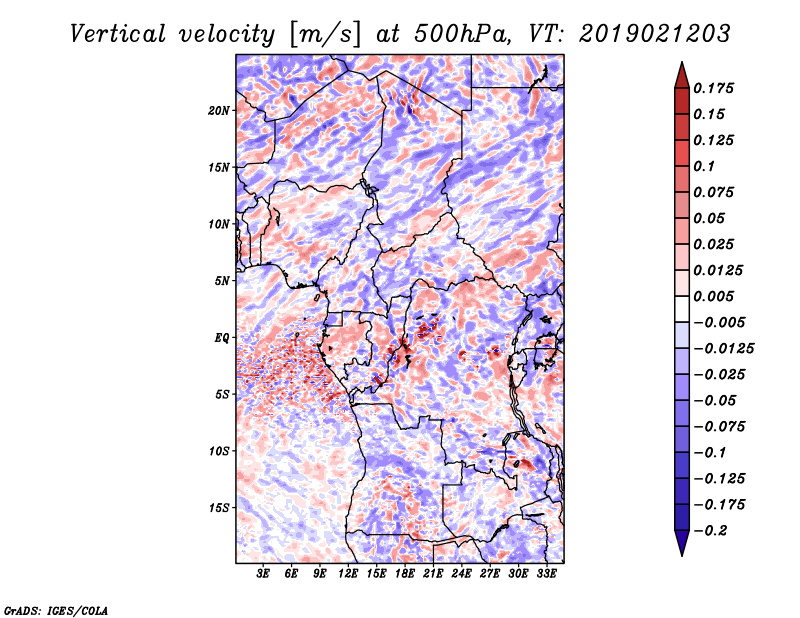 Vertical velocity [m/s] at 500hPa, VT: 2019021203

20N
15N
10N
5N
EQ
5S
10S
15S

3E 6E 9E 12E 15E 18E 21E 24E 27E 30E 33E

0.175
0.15
0.125
0.1
0.075
0.05
0.025
0.0125
0.005
−0.005
−0.0125
−0.025
−0.05
−0.075
−0.1
−0.125
−0.175
−0.2

GrADS: IGES/COLA